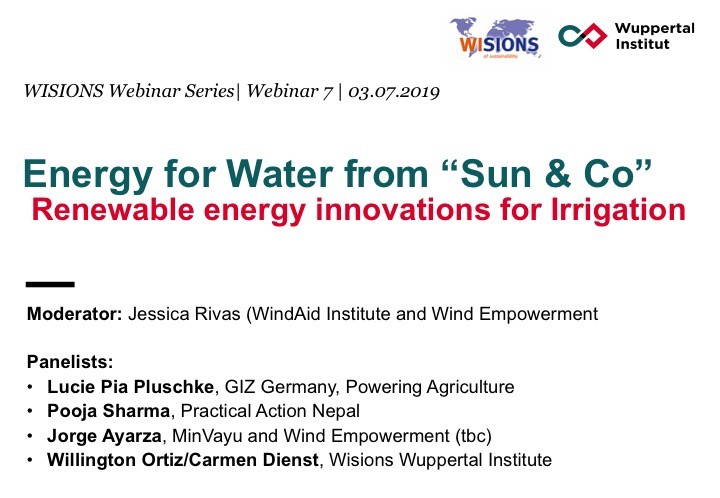 WISIONS
of sustainability

Wuppertal Institut

WISIONS Webinar Series| Webinar 7 | 03.07.2019

Energy for Water from “Sun & Co”
Renewable energy innovations for Irrigation

Moderator: Jessica Rivas (WindAid Institute and Wind Empowerment

Panelists:
• Lucie Pia Pluschke, GIZ Germany, Powering Agriculture
• Pooja Sharma, Practical Action Nepal
• Jorge Ayarza, MinVayu and Wind Empowerment (tbc)
• Willington Ortiz/Carmen Dienst, Wisions Wuppertal Institute